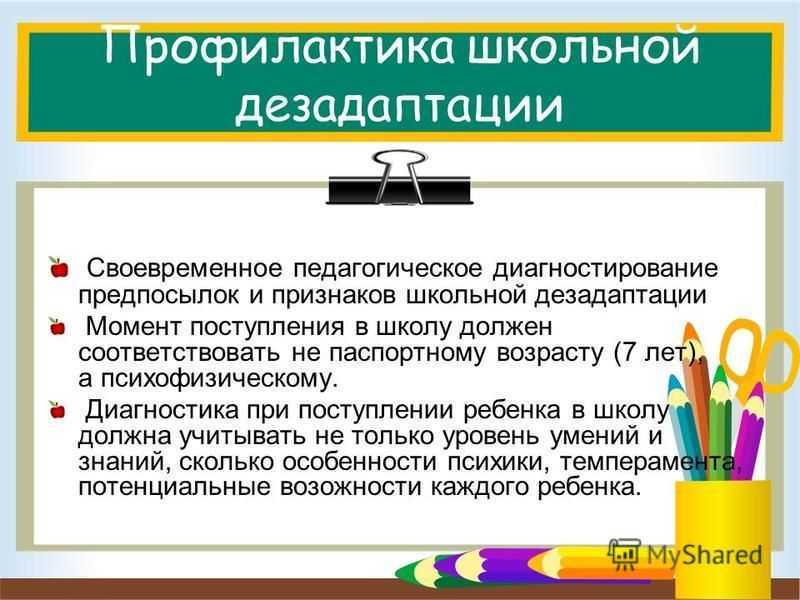 Профилактика школьной дезадаптации

Своевременное педагогическое диагностирование предпосылок и признаков школьной дезадаптации

Момент поступления в школу должен соответствовать не паспортному возрасту (7 лет), а психофизическому.

Диагностика при поступлении ребенка в школу должна учитывать не только уровень умений и знаний, сколько особенности психики, темперамента, потенциальные возожности каждого ребенка.

MyShared